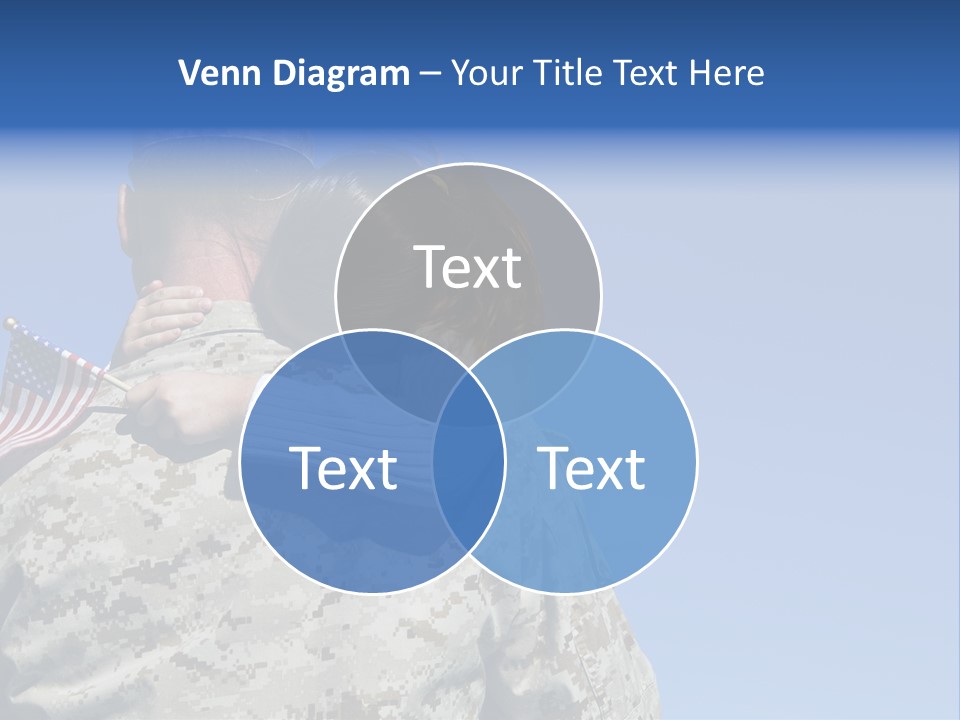 Venn Diagram – Your Title Text Here

Text

Text

Text